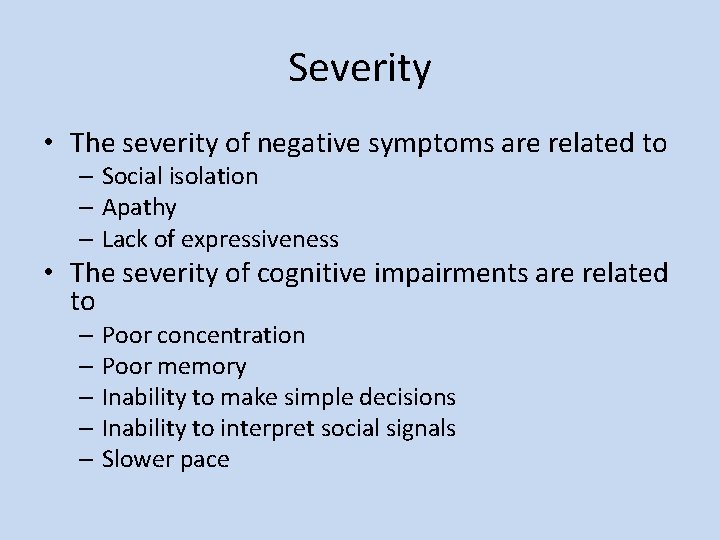 Severity

• The severity of negative symptoms are related to
– Social isolation
– Apathy
– Lack of expressiveness
• The severity of cognitive impairments are related to
– Poor concentration
– Poor memory
– Inability to make simple decisions
– Inability to interpret social signals
– Slower pace